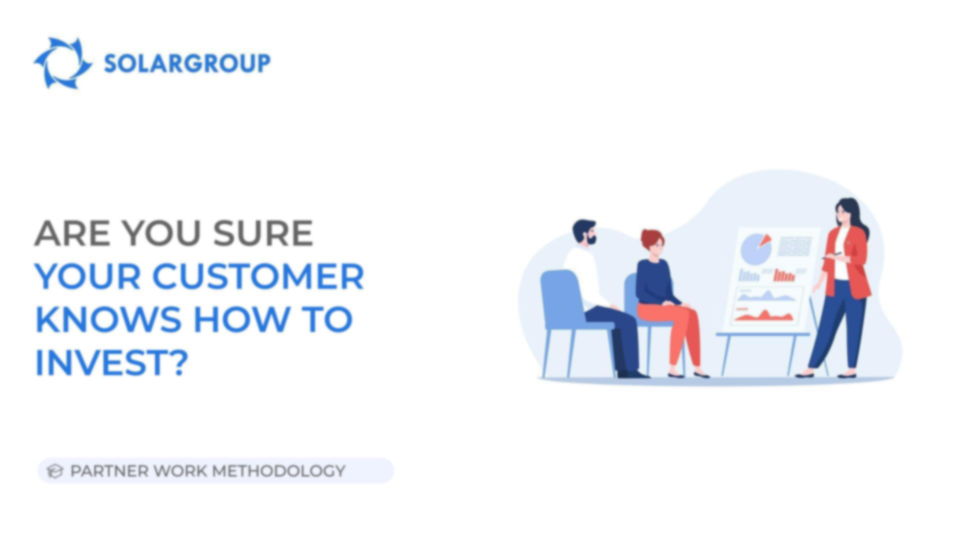 SOLARGROUP

ARE YOU SURE YOUR CUSTOMER KNOWS HOW TO INVEST?

PARTNER WORK METHODOLOGY